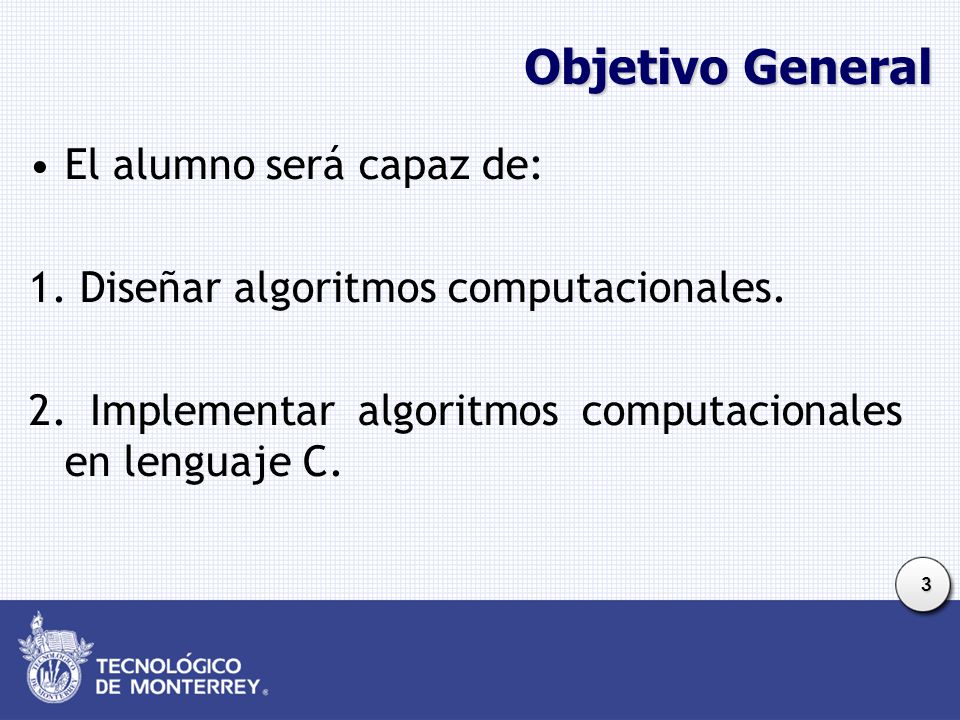 Objetivo General

• El alumno será capaz de:

1. Diseñar algoritmos computacionales.

2. Implementar algoritmos computacionales en lenguaje C.

3

TECNOLÓGICO DE MONTERREY®